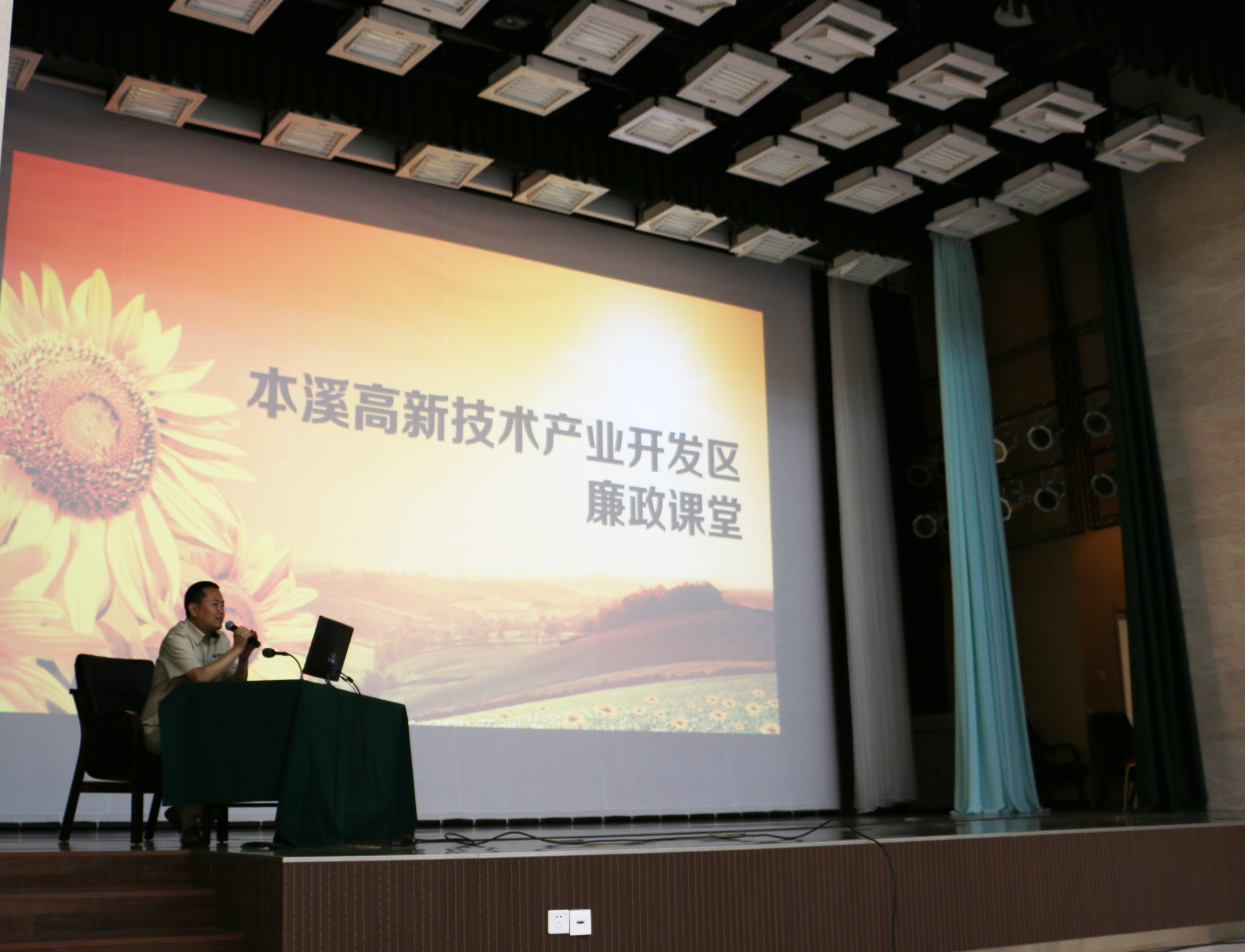 本溪高新技术产业开发区
廉政课堂